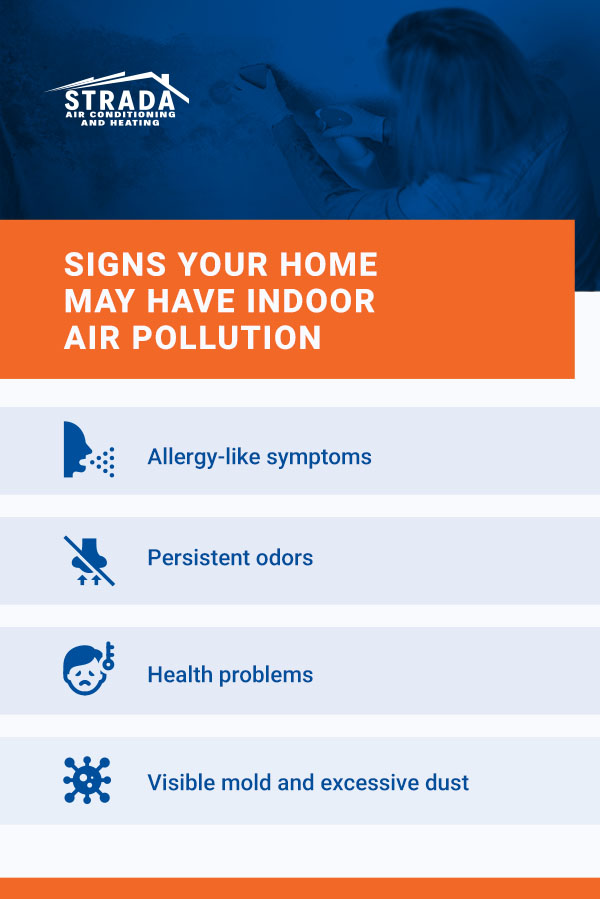 STRADA
AIR CONDITIONING
AND HEATING

SIGNS YOUR HOME MAY HAVE INDOOR AIR POLLUTION

Allergy-like symptoms

Persistent odors

Health problems

Visible mold and excessive dust